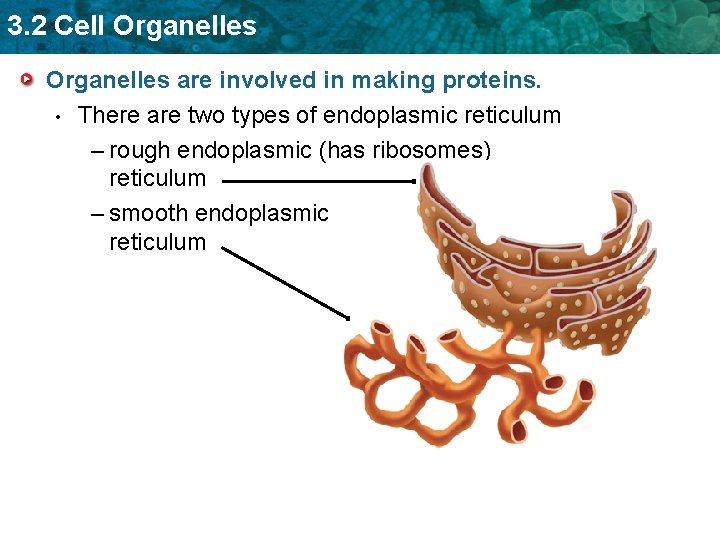 3.2 Cell Organelles

Organelles are involved in making proteins.

• There are two types of endoplasmic reticulum

– rough endoplasmic (has ribosomes) reticulum

– smooth endoplasmic reticulum